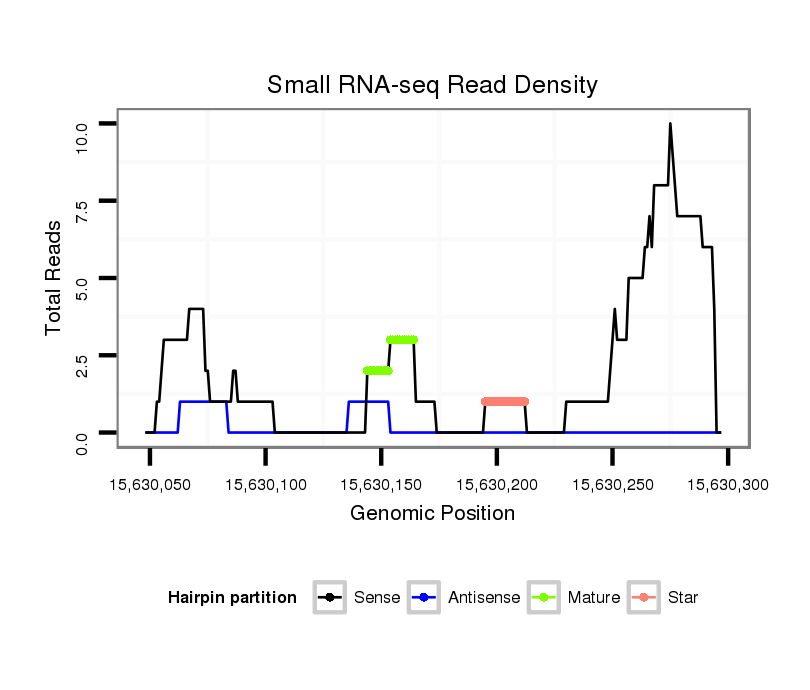 Small RNA-seq Read Density

Total Reads

10.0
7.5
5.0
2.5
0.0

15,630,050
15,630,100
15,630,150
15,630,200
15,630,250
15,630,300

Genomic Position

Hairpin partition
Sense
Antisense
Mature
Star